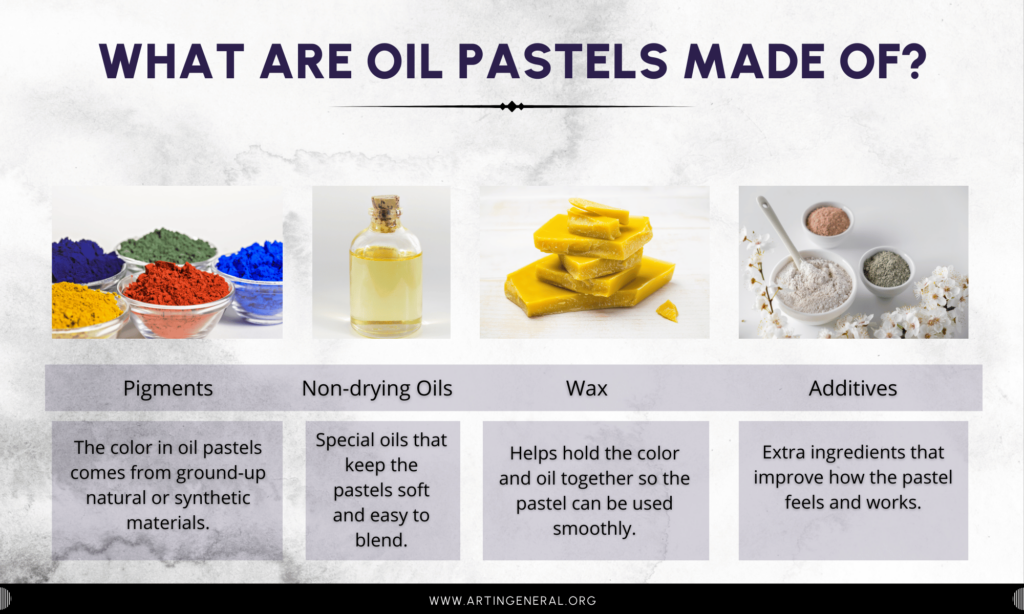 WHAT ARE OIL PASTELS MADE OF?

Pigments

The color in oil pastels comes from ground-up natural or synthetic materials.

Non-drying Oils

Special oils that keep the pastels soft and easy to blend.

Wax

Helps hold the color and oil together so the pastel can be used smoothly.

Additives

Extra ingredients that improve how the pastel feels and works.

WWW.ARTINGENERAL.ORG